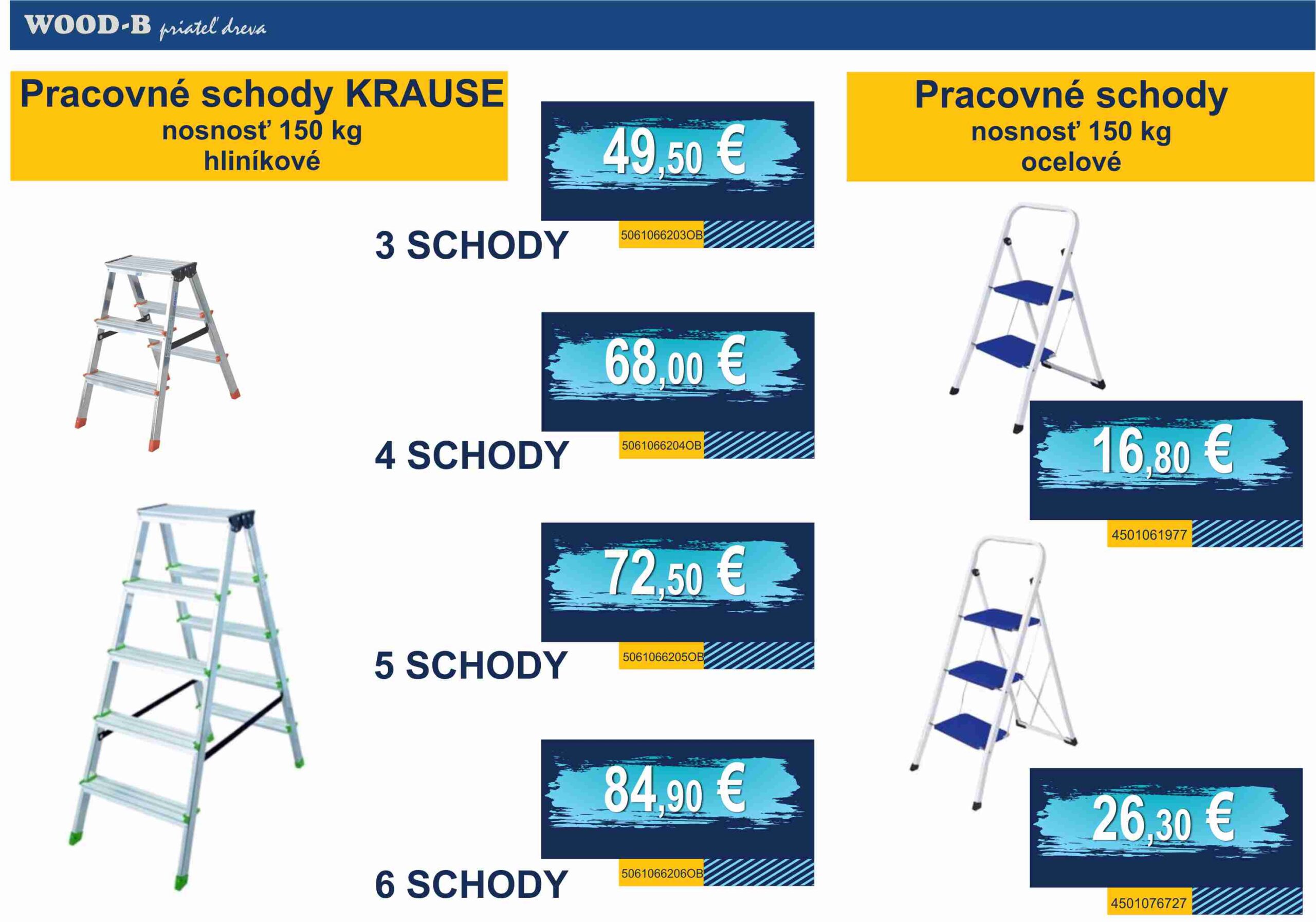 WOOD-B priateľ dreva

Pracovné schody KRAUSE
nosnosť 150 kg
hliníkové

49,50 €
5061066203OB

3 SCHODY

68,00 €
5061066204OB

4 SCHODY

72,50 €
5061066205OB

5 SCHODY

84,90 €
5061066206OB

6 SCHODY

Pracovné schody
nosnosť 150 kg
ocelové

16,80 €
4501061977

26,30 €
4501076727